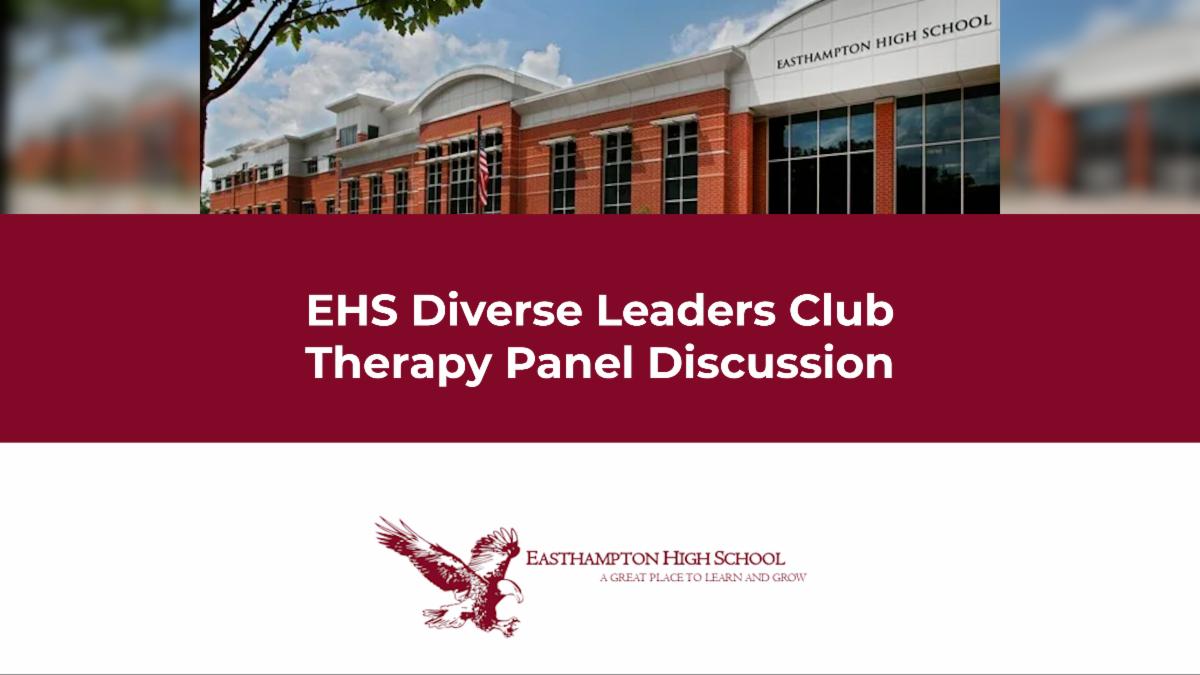 EASTHAMPTON HIGH SCHOOL

EHS Diverse Leaders Club
Therapy Panel Discussion

EASTHAMPTON HIGH SCHOOL
A GREAT PLACE TO LEARN AND GROW